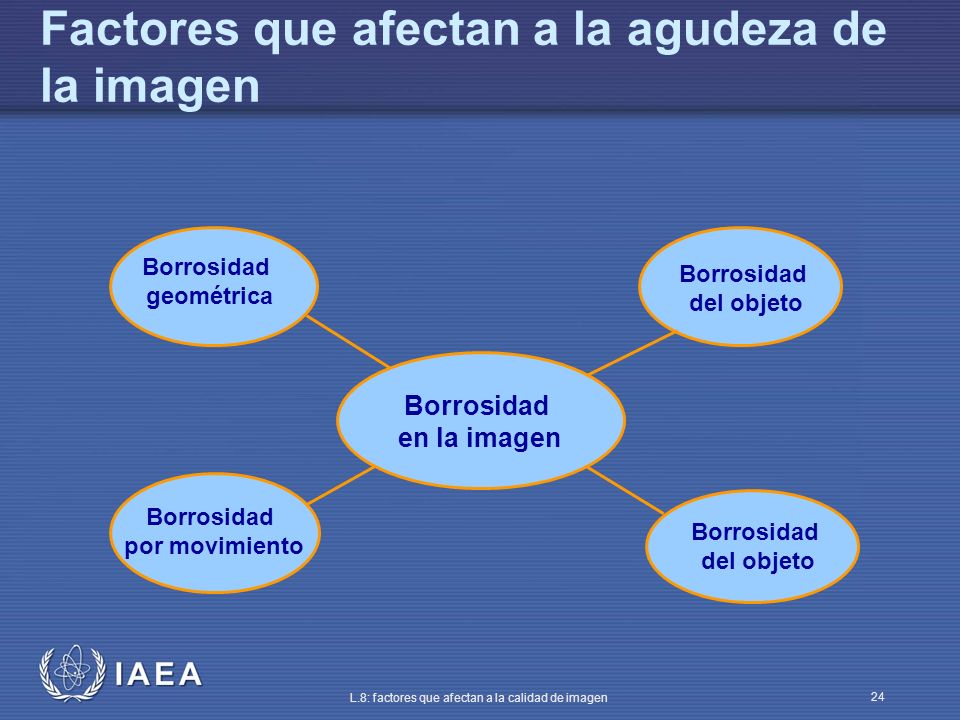 Factores que afectan a la agudeza de la imagen

Borrosidad geométrica

Borrosidad del objeto

Borrosidad en la imagen

Borrosidad por movimiento

Borrosidad del objeto

IAEA

L.8: factores que afectan a la calidad de imagen

24